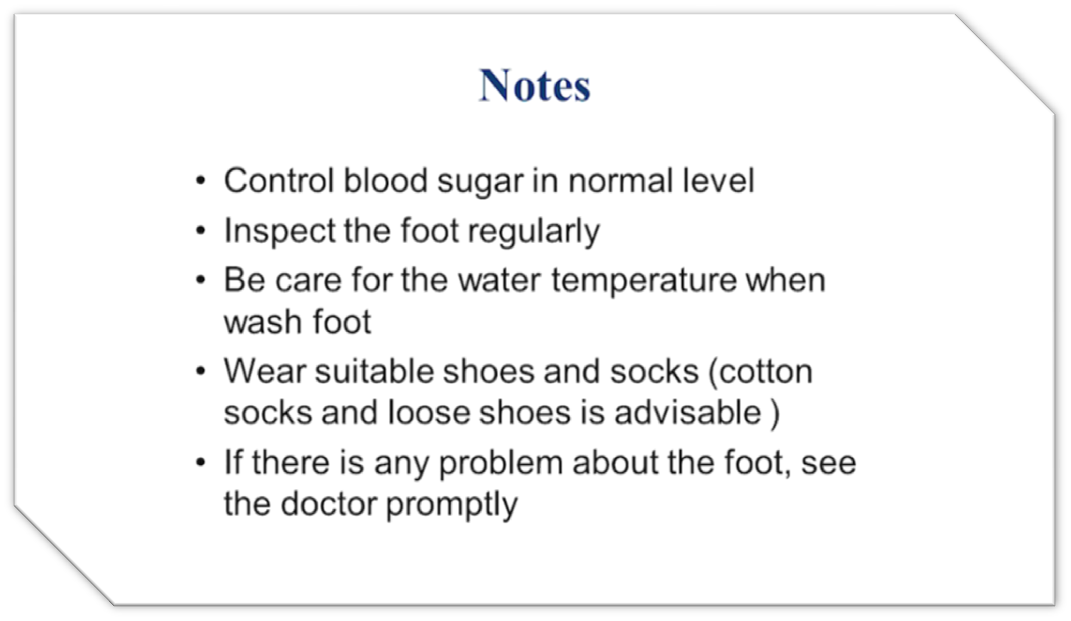 Notes

• Control blood sugar in normal level
• Inspect the foot regularly
• Be care for the water temperature when wash foot
• Wear suitable shoes and socks (cotton socks and loose shoes is advisable )
• If there is any problem about the foot, see the doctor promptly